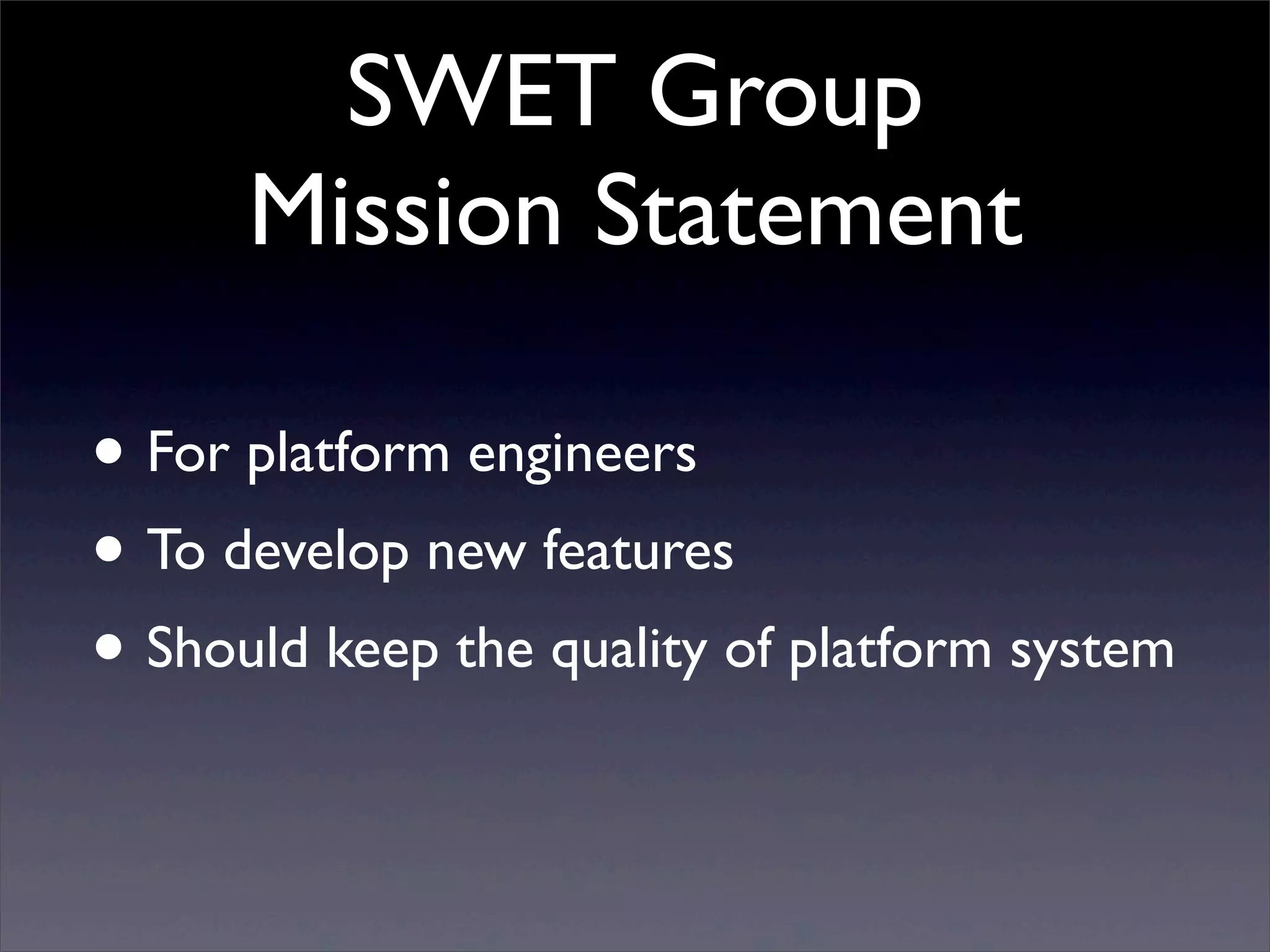 SWET Group
Mission Statement

• For platform engineers
• To develop new features
• Should keep the quality of platform system